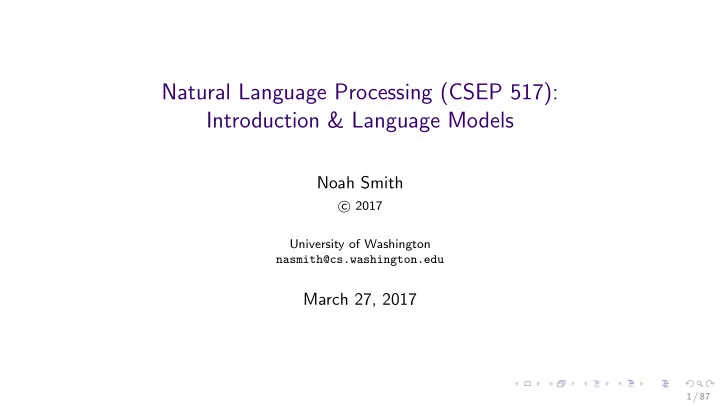 Natural Language Processing (CSEP 517):
Introduction & Language Models

Noah Smith
© 2017

University of Washington
nasmith@cs.washington.edu

March 27, 2017

1 / 87